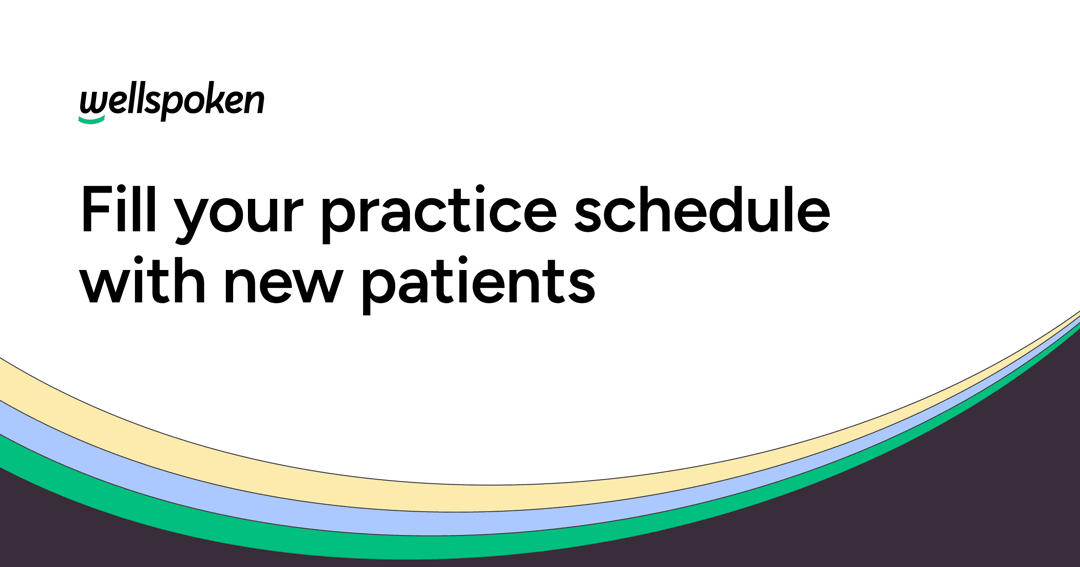 wellspoken

Fill your practice schedule with new patients